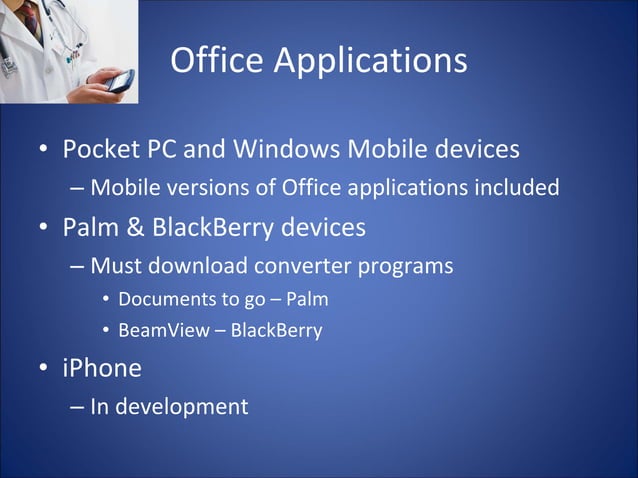 Office Applications

• Pocket PC and Windows Mobile devices
– Mobile versions of Office applications included
• Palm & BlackBerry devices
– Must download converter programs
• Documents to go – Palm
• BeamView – BlackBerry
• iPhone
– In development